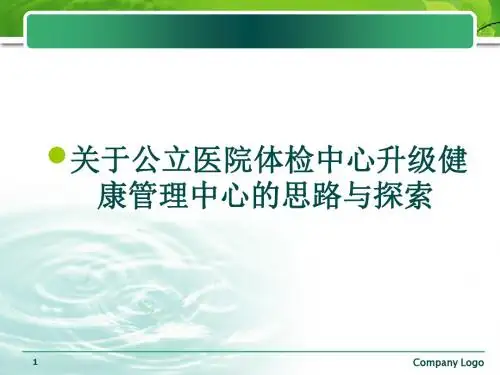 关于公立医院体检中心升级健康管理中心的思路与探索

1

Company Logo